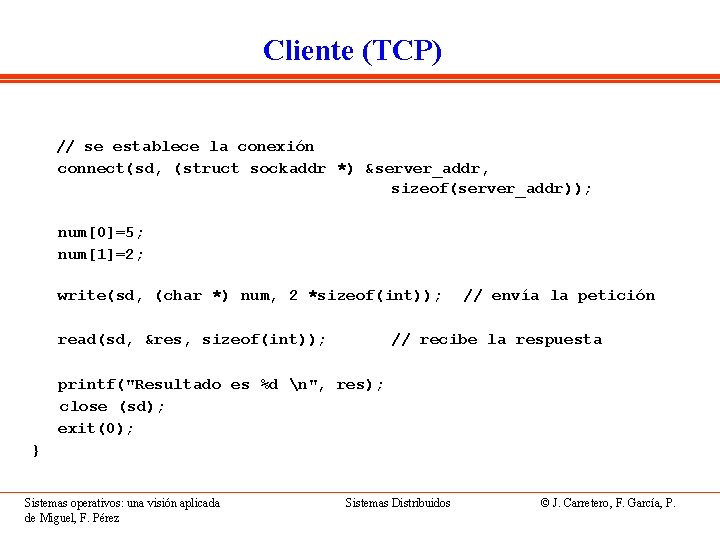 Cliente (TCP)

// se establece la conexión
connect(sd, (struct sockaddr *) &server_addr,
sizeof(server_addr));

num[0]=5;
num[1]=2;

write(sd, (char *) num, 2 *sizeof(int)); // envía la petición

read(sd, &res, sizeof(int)); // recibe la respuesta

printf("Resultado es %d \n", res);
close (sd);
exit(0);
}

Sistemas operativos: una visión aplicada
Sistemas Distribuidos
© J. Carretero, F. García, P. de Miguel, F. Pérez